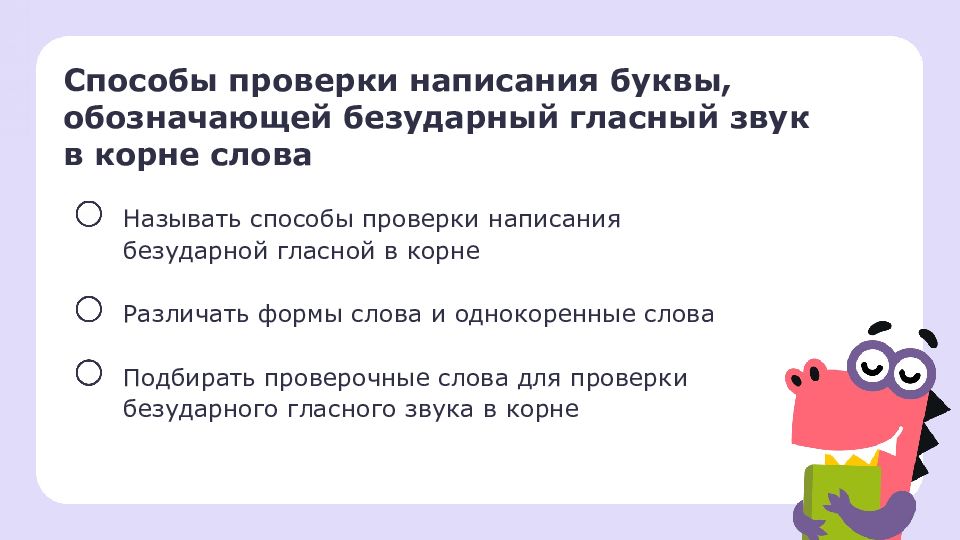 Способы проверки написания буквы, обозначающей безударный гласный звук в корне слова

Называть способы проверки написания безударной гласной в корне

Различать формы слова и однокоренные слова

Подбирать проверочные слова для проверки безударного гласного звука в корне